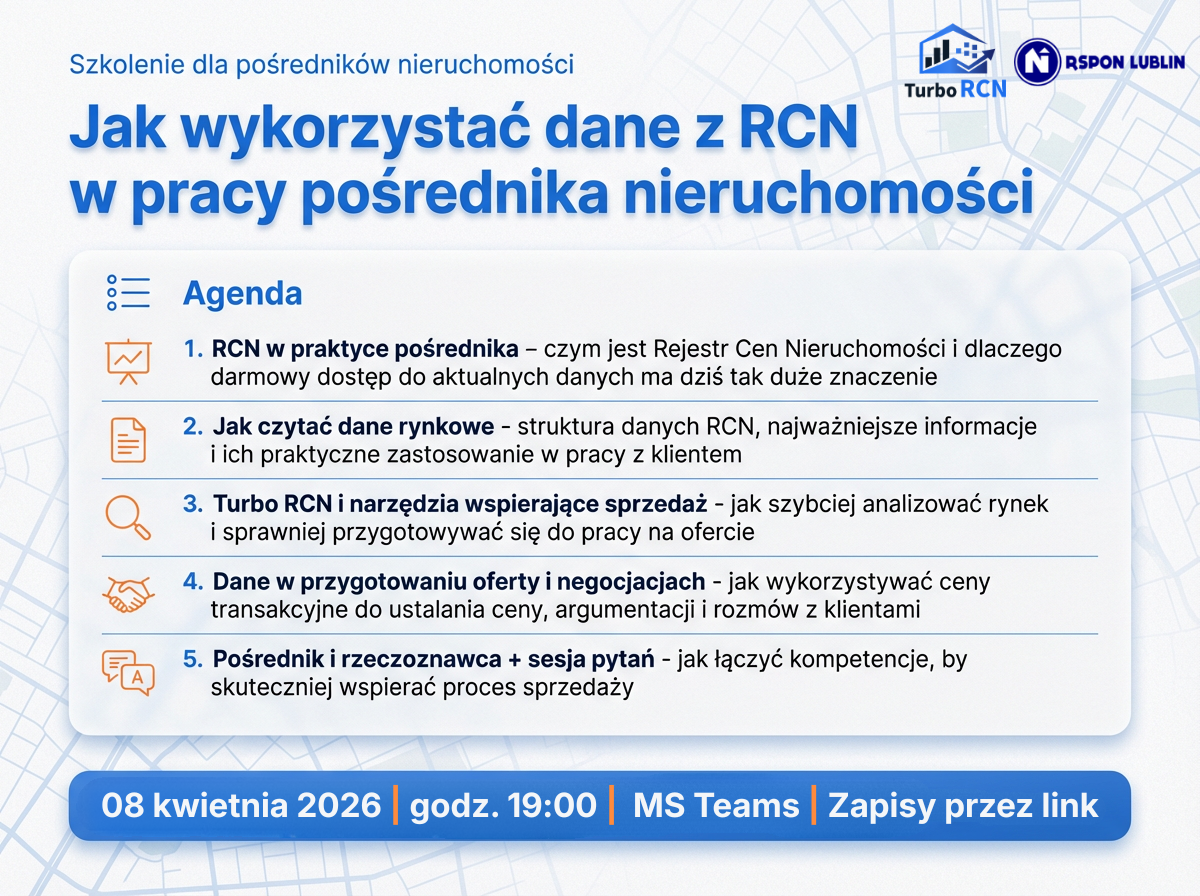 Szkolenie dla pośredników nieruchomości

Turbo RCN

RSPON LUBLIN

Jak wykorzystać dane z RCN w pracy pośrednika nieruchomości

Agenda

1. RCN w praktyce pośrednika – czym jest Rejestr Cen Nieruchomości i dlaczego darmowy dostęp do aktualnych danych ma dziś tak duże znaczenie

2. Jak czytać dane rynkowe - struktura danych RCN, najważniejsze informacje i ich praktyczne zastosowanie w pracy z klientem

3. Turbo RCN i narzędzia wspierające sprzedaż - jak szybciej analizować rynek i sprawniej przygotowywać się do pracy na ofercie

4. Dane w przygotowaniu oferty i negocjacjach - jak wykorzystywać ceny transakcyjne do ustalania ceny, argumentacji i rozmów z klientami

5. Pośrednik i rzeczoznawca + sesja pytań - jak łączyć kompetencje, by skuteczniej wspierać proces sprzedaży

08 kwietnia 2026 | godz. 19:00 | MS Teams | Zapisy przez link